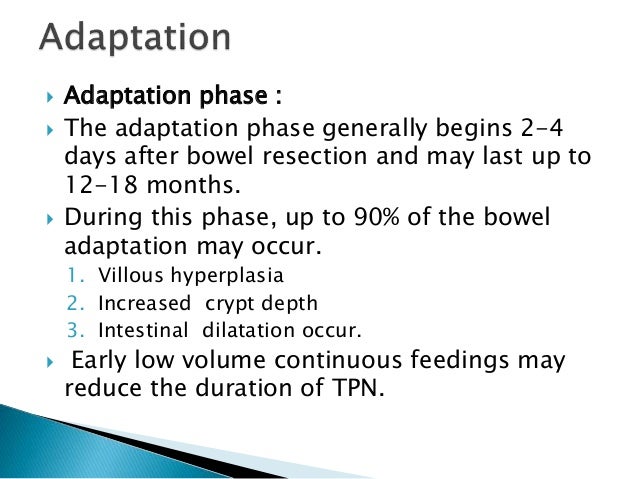 Adaptation

Adaptation phase :

The adaptation phase generally begins 2-4 days after bowel resection and may last up to 12-18 months.

During this phase, up to 90% of the bowel adaptation may occur.

1. Villous hyperplasia
2. Increased crypt depth
3. Intestinal dilatation occur.

Early low volume continuous feedings may reduce the duration of TPN.